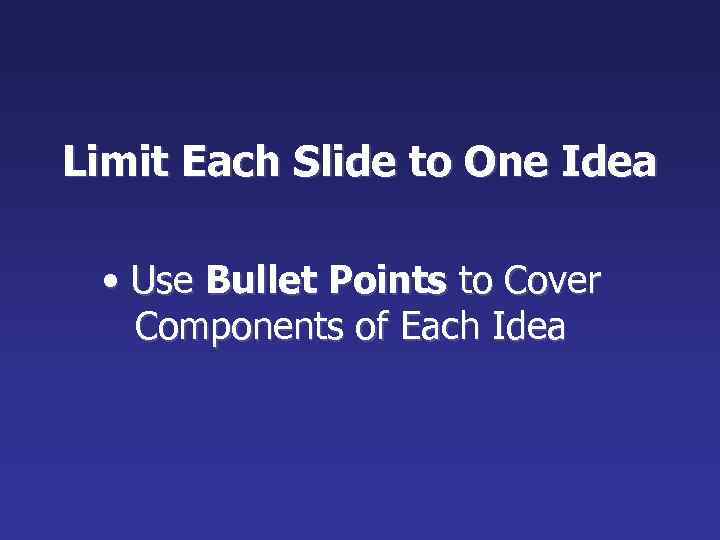 Limit Each Slide to One Idea

• Use Bullet Points to Cover Components of Each Idea